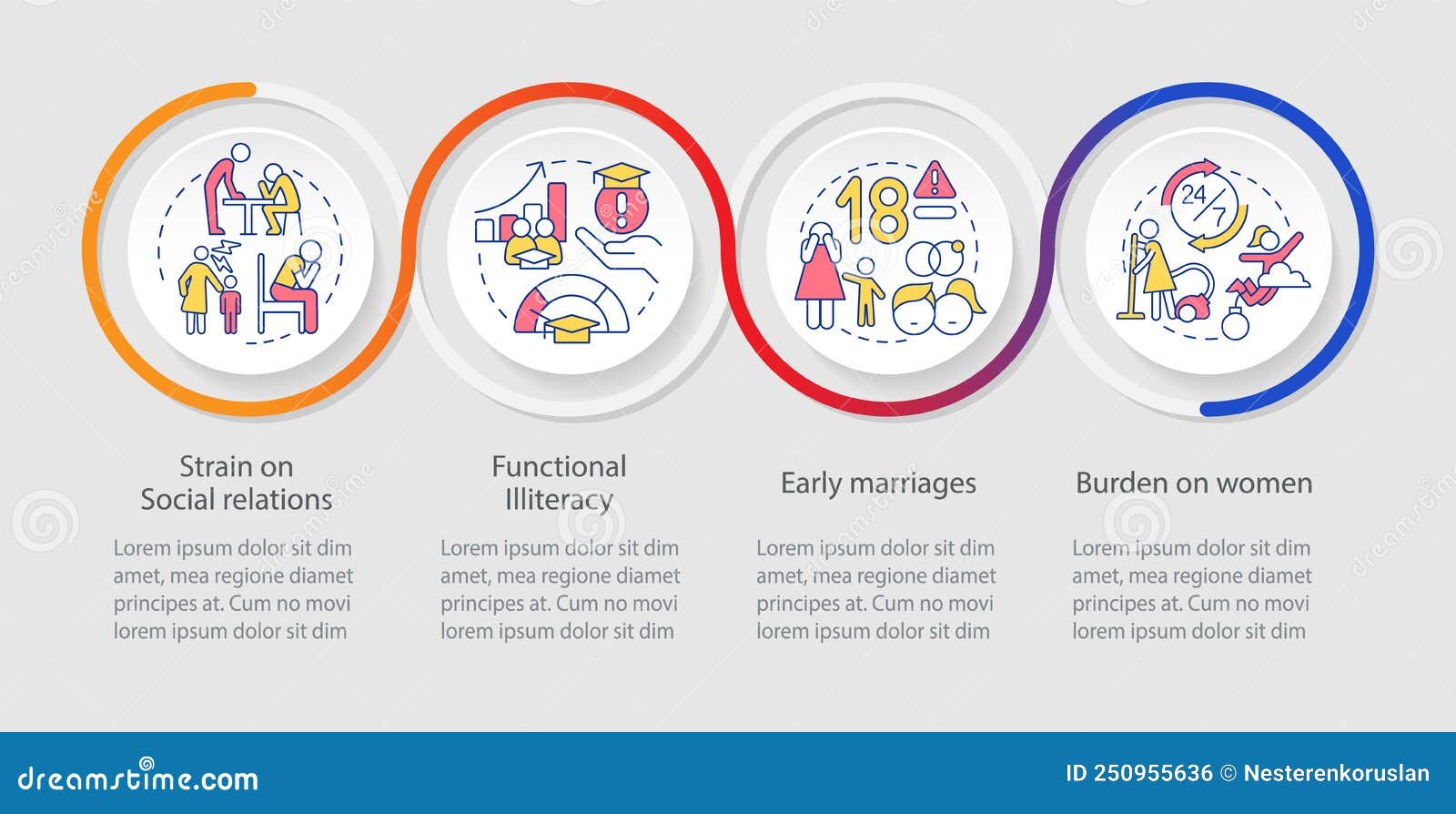 18

24/7

Strain on Social relations

Lorem ipsum dolor sit dim amet, mea regione diamet principes at. Cum no movi lorem ipsum dolor sit dim

Functional Illiteracy

Lorem ipsum dolor sit dim amet, mea regione diamet principes at. Cum no movi lorem ipsum dolor sit dim

Early marriages

Lorem ipsum dolor sit dim amet, mea regione diamet principes at. Cum no movi lorem ipsum dolor sit dim

Burden on women

Lorem ipsum dolor sit dim amet, mea regione diamet principes at. Cum no movi lorem ipsum dolor sit dim

dreamstime.com

ID 250955636 © Nesterenkoruslan